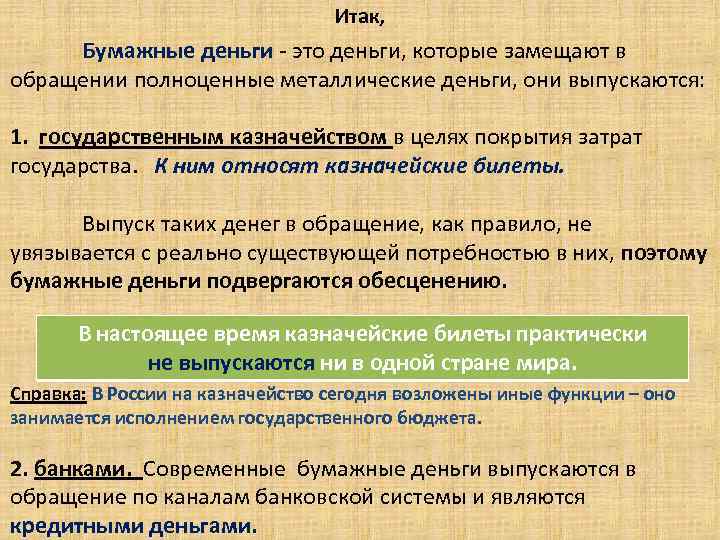 Итак,

Бумажные деньги - это деньги, которые замещают в обращении полноценные металлические деньги, они выпускаются:

1. государственным казначейством в целях покрытия затрат государства. К ним относят казначейские билеты.

Выпуск таких денег в обращение, как правило, не увязывается с реально существующей потребностью в них, поэтому бумажные деньги подвергаются обесценению.

В настоящее время казначейские билеты практически не выпускаются ни в одной стране мира.

Справка: В России на казначейство сегодня возложены иные функции – оно занимается исполнением государственного бюджета.

2. банками. Современные бумажные деньги выпускаются в обращение по каналам банковской системы и являются кредитными деньгами.